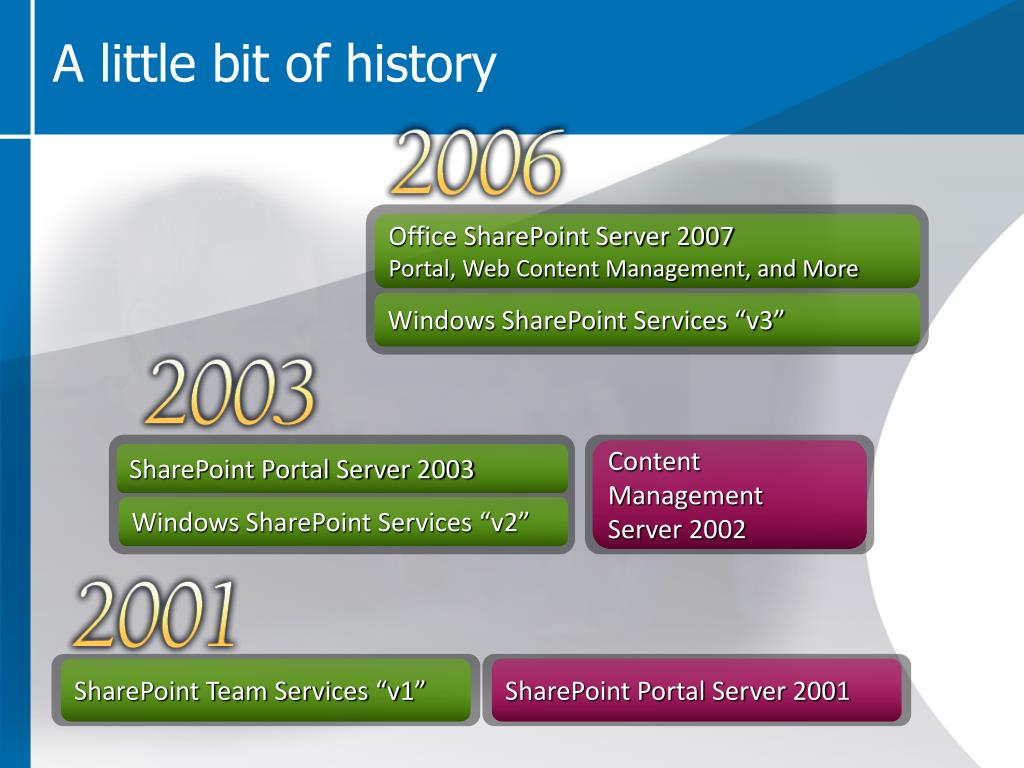 A little bit of history

2006

Office SharePoint Server 2007
Portal, Web Content Management, and More

Windows SharePoint Services “v3”

2003

SharePoint Portal Server 2003

Windows SharePoint Services “v2”

Content Management Server 2002

2001

SharePoint Team Services “v1”

SharePoint Portal Server 2001